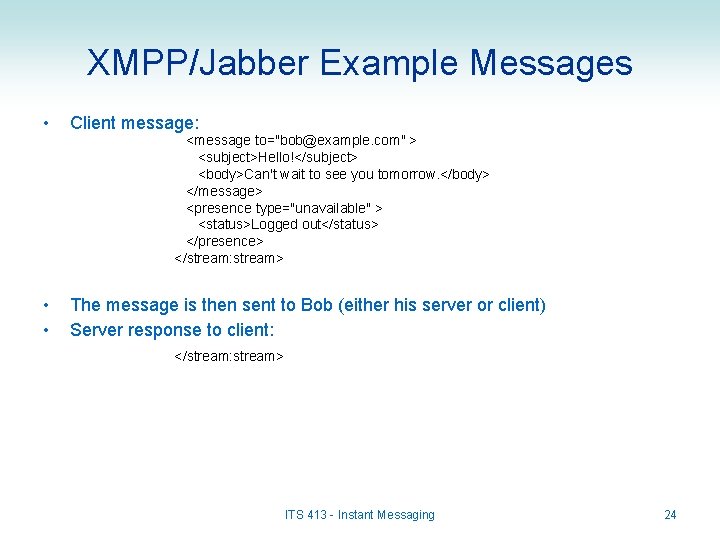 XMPP/Jabber Example Messages

• Client message:

<message to="bob@example.com" >
<subject>Hello!</subject>
<body>Can't wait to see you tomorrow.</body>
</message>
<presence type="unavailable" >
<status>Logged out</status>
</presence>
</stream:stream>

• The message is then sent to Bob (either his server or client)
• Server response to client:

</stream:stream>

ITS 413 - Instant Messaging

24